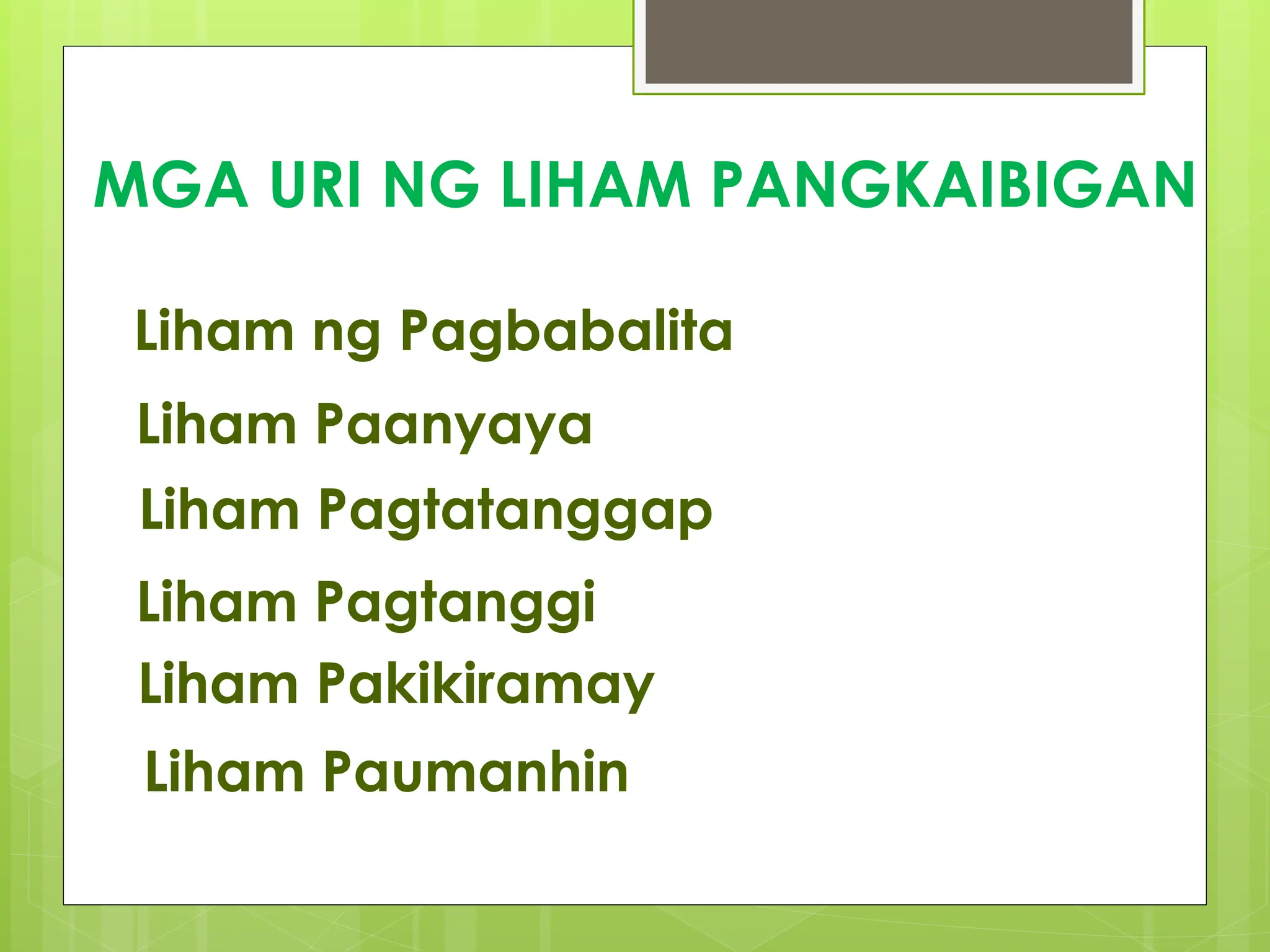 MGA URI NG LIHAM PANGKAIBIGAN

Liham ng Pagbabalita

Liham Paanyaya

Liham Pagtatanggap

Liham Pagtanggi

Liham Pakikiramay

Liham Paumanhin